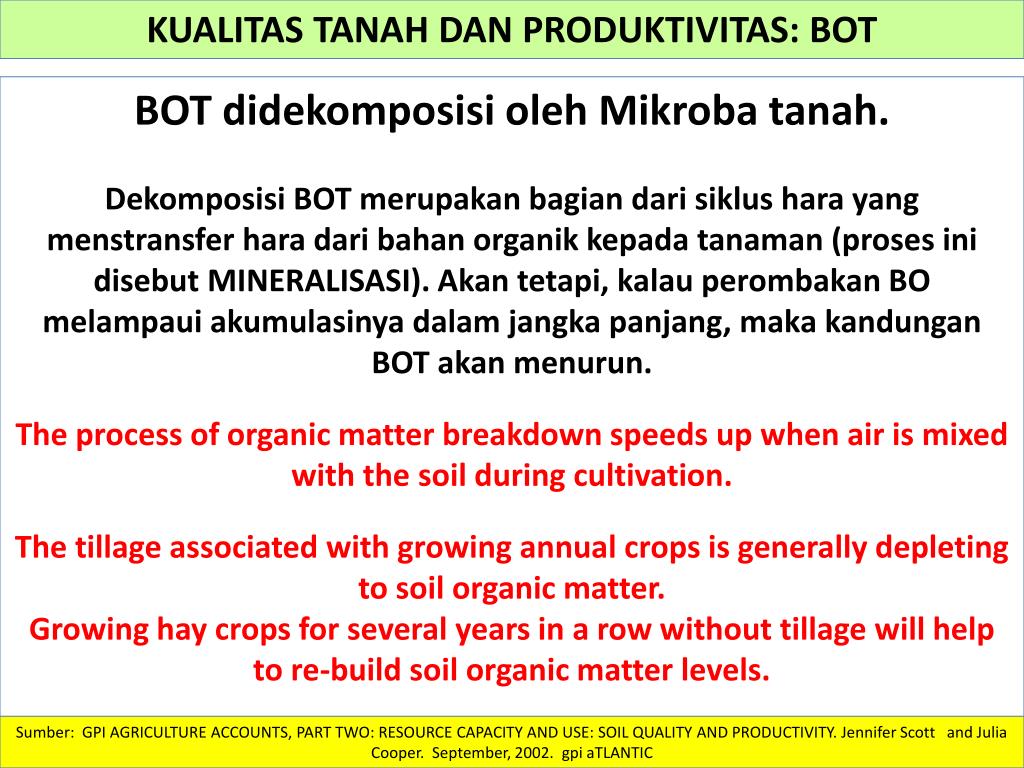 KUALITAS TANAH DAN PRODUKTIVITAS: BOT

BOT didekomposisi oleh Mikroba tanah.

Dekomposisi BOT merupakan bagian dari siklus hara yang menstransfer hara dari bahan organik kepada tanaman (proses ini disebut MINERALISASI). Akan tetapi, kalau perombakan BO melampaui akumulasinya dalam jangka panjang, maka kandungan BOT akan menurun.

The process of organic matter breakdown speeds up when air is mixed with the soil during cultivation.

The tillage associated with growing annual crops is generally depleting to soil organic matter.
Growing hay crops for several years in a row without tillage will help to re-build soil organic matter levels.

Sumber: GPI AGRICULTURE ACCOUNTS, PART TWO: RESOURCE CAPACITY AND USE: SOIL QUALITY AND PRODUCTIVITY. Jennifer Scott and Julia Cooper. September, 2002. gpi aTLANTIC